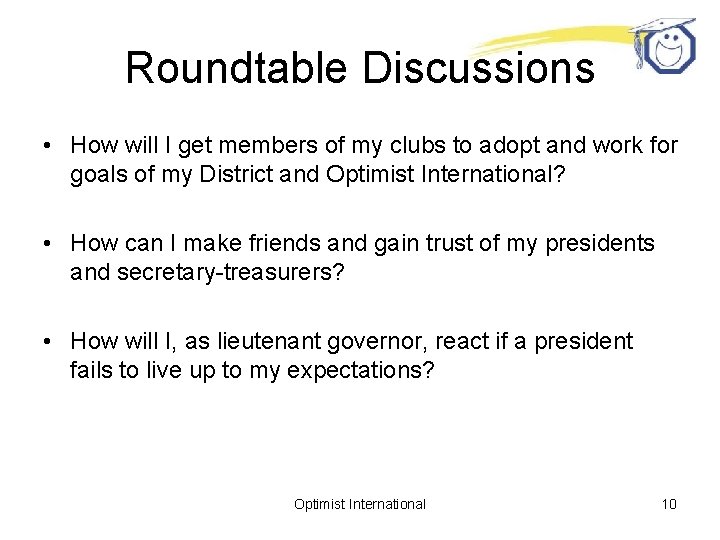 Roundtable Discussions

• How will I get members of my clubs to adopt and work for goals of my District and Optimist International?

• How can I make friends and gain trust of my presidents and secretary-treasurers?

• How will I, as lieutenant governor, react if a president fails to live up to my expectations?

Optimist International

10